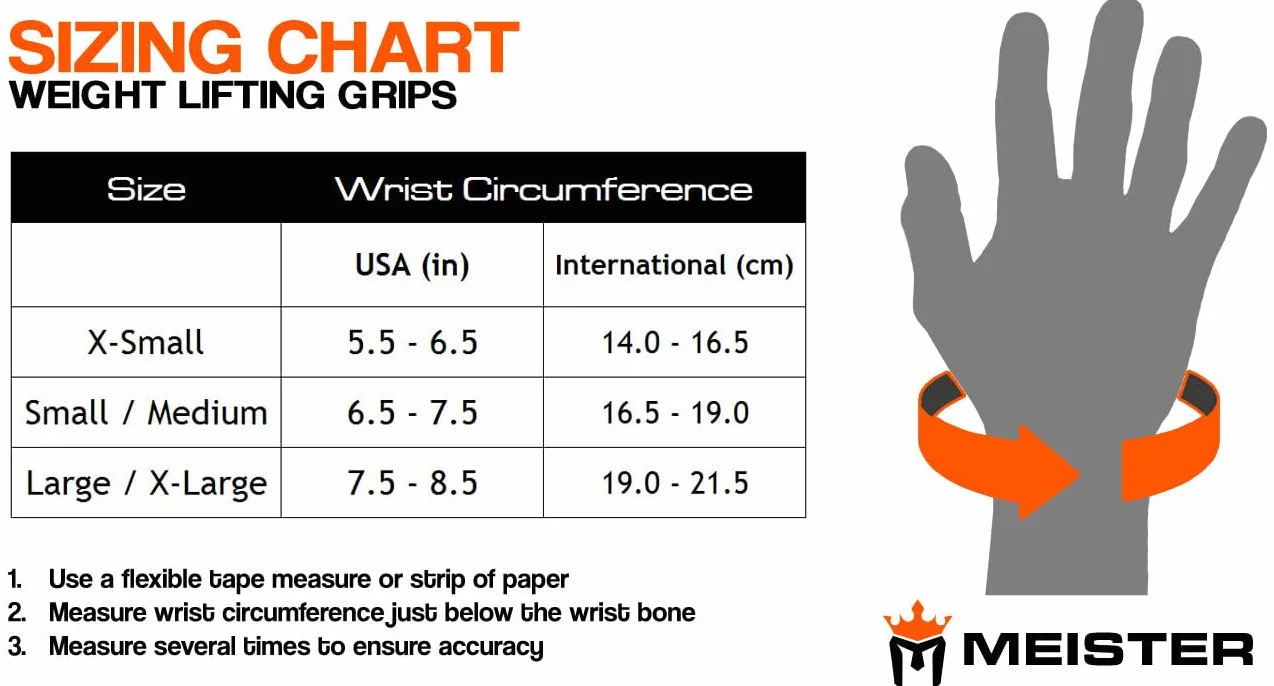 SIZING CHART
WEIGHT LIFTING GRIPS

| Size | Wrist Circumference | |
|---|---|---|
| | USA (in) | International (cm) |
| X-Small | 5.5 - 6.5 | 14.0 - 16.5 |
| Small / Medium | 6.5 - 7.5 | 16.5 - 19.0 |
| Large / X-Large | 7.5 - 8.5 | 19.0 - 21.5 |

1. Use a flexible tape measure or strip of paper
2. Measure wrist circumference just below the wrist bone
3. Measure several times to ensure accuracy

MEISTER